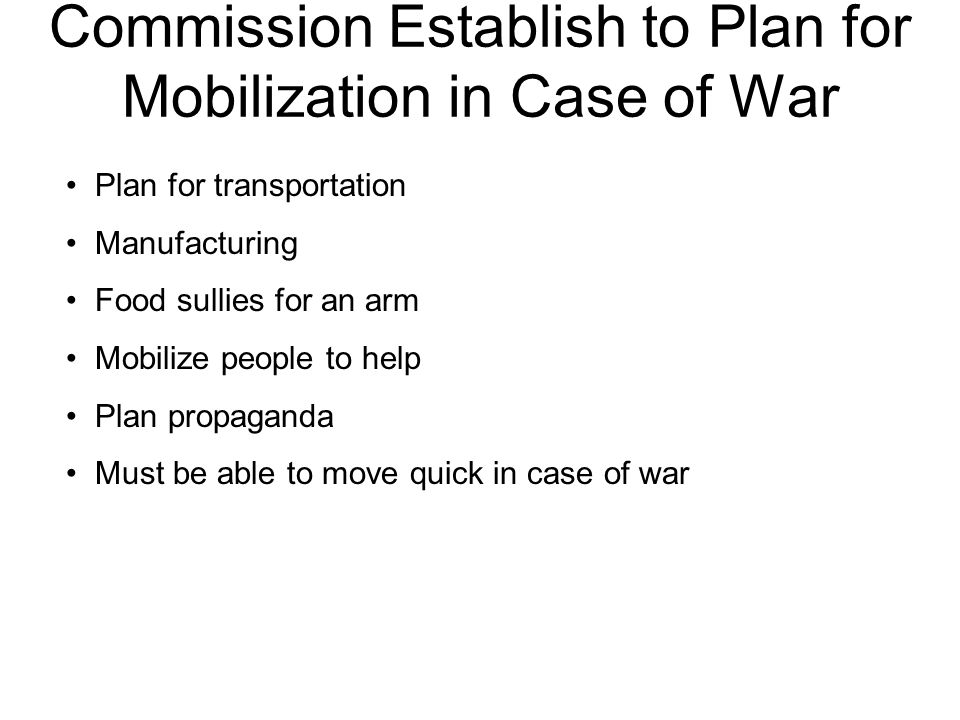 Commission Establish to Plan for Mobilization in Case of War

• Plan for transportation
• Manufacturing
• Food sullies for an arm
• Mobilize people to help
• Plan propaganda
• Must be able to move quick in case of war